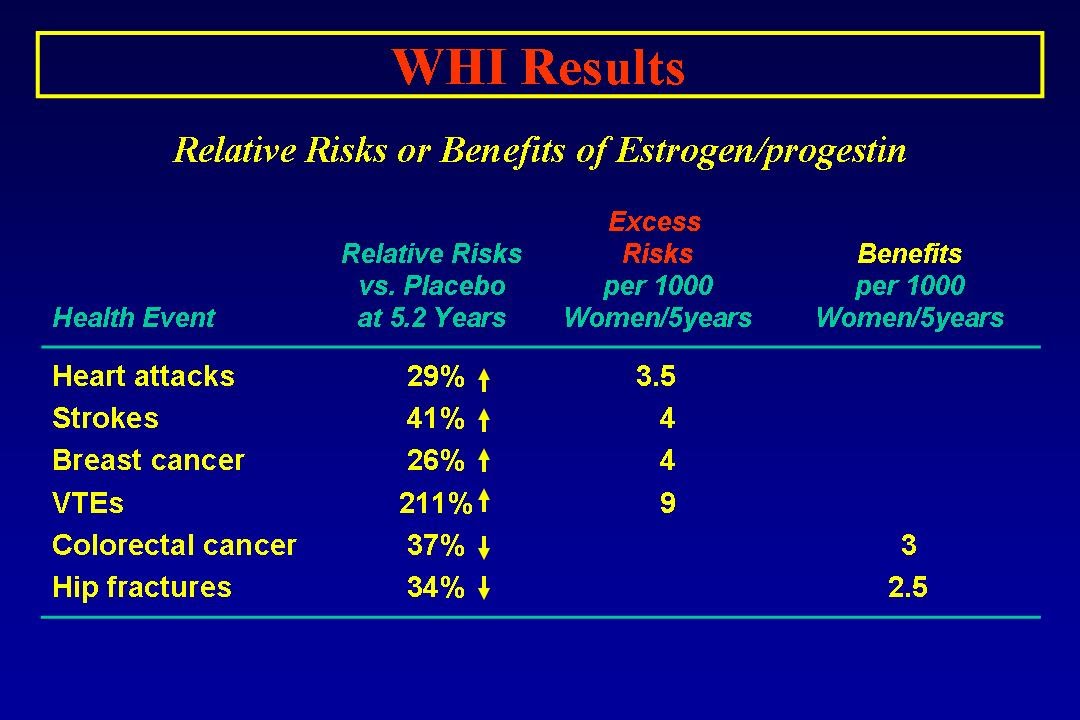 WHI Results

Relative Risks or Benefits of Estrogen/progestin

| Health Event | Relative Risks vs. Placebo at 5.2 Years | Excess Risks per 1000 Women/5years | Benefits per 1000 Women/5years |
|---|---|---|---|
| Heart attacks | 29% ↑ | 3.5 | |
| Strokes | 41% ↑ | 4 | |
| Breast cancer | 26% ↑ | 4 | |
| VTEs | 211% ↑ | 9 | |
| Colorectal cancer | 37% ↓ | | 3 |
| Hip fractures | 34% ↓ | | 2.5 |